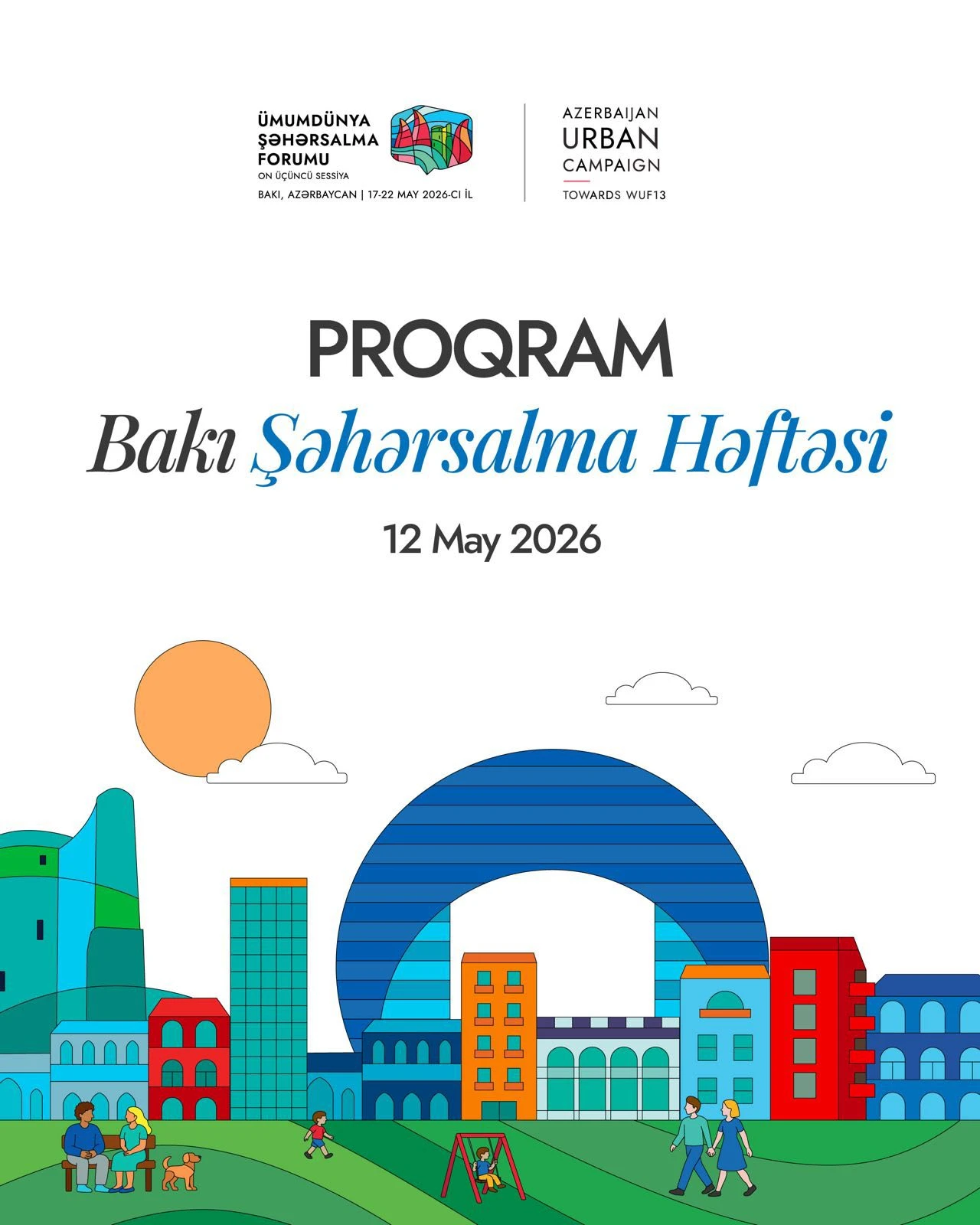 ÜMUMDÜNYA ŞƏHƏRSALMA FORUMU
ON ÜÇÜNCÜ SESSİYA
BAKI, AZƏRBAYCAN | 17-22 MAY 2026-CI İL

AZERBAIJAN URBAN CAMPAIGN
TOWARDS WUF13

PROQRAM
Bakı Şəhərsalma Həftəsi
12 May 2026